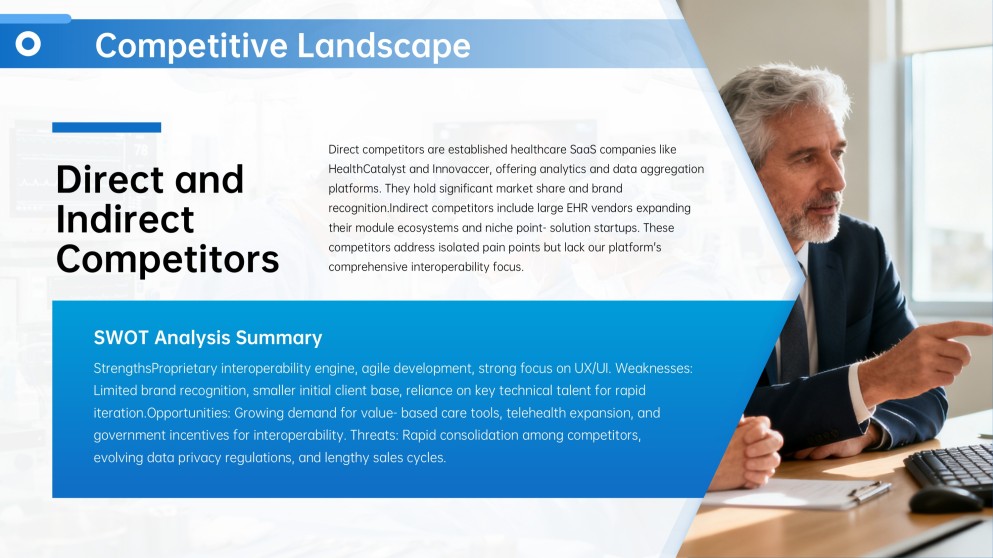 Competitive Landscape

Direct and Indirect Competitors

Direct competitors are established healthcare SaaS companies like HealthCatalyst and Innovaccer, offering analytics and data aggregation platforms. They hold significant market share and brand recognition.Indirect competitors include large EHR vendors expanding their module ecosystems and niche point- solution startups. These competitors address isolated pain points but lack our platform's comprehensive interoperability focus.

SWOT Analysis Summary

StrengthsProprietary interoperability engine, agile development, strong focus on UX/UI. Weaknesses: Limited brand recognition, smaller initial client base, reliance on key technical talent for rapid iteration.Opportunities: Growing demand for value- based care tools, telehealth expansion, and government incentives for interoperability. Threats: Rapid consolidation among competitors, evolving data privacy regulations, and lengthy sales cycles.